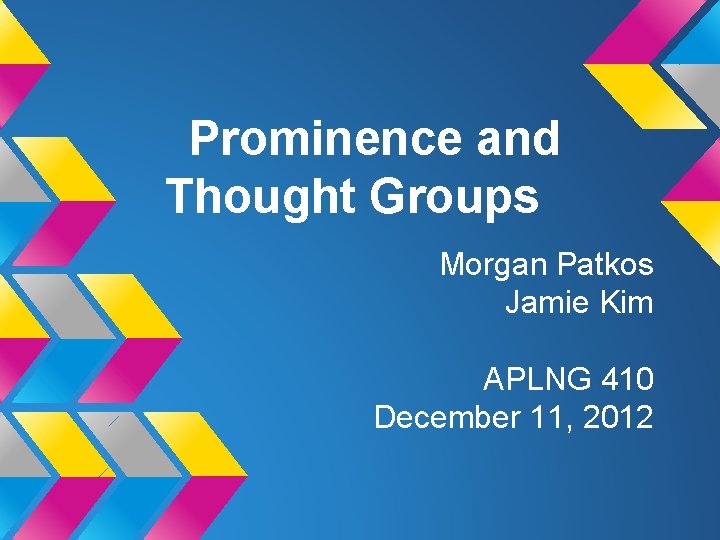 Prominence and Thought Groups

Morgan Patkos
Jamie Kim

APLNG 410
December 11, 2012